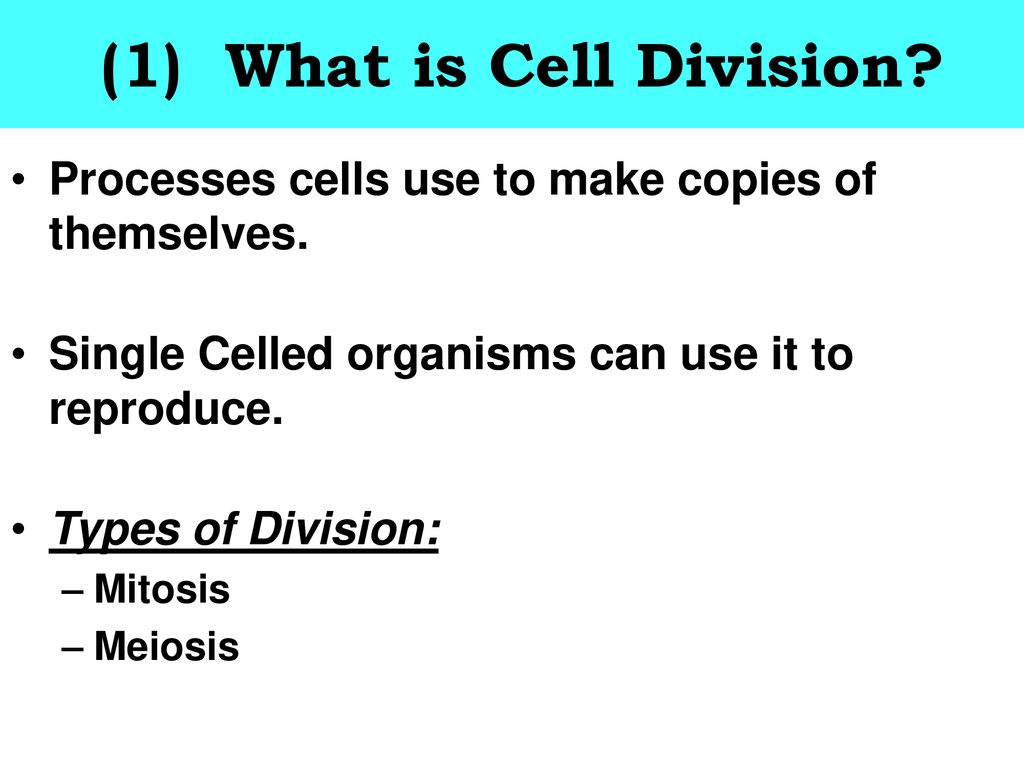 (1) What is Cell Division?

• Processes cells use to make copies of themselves.

• Single Celled organisms can use it to reproduce.

• Types of Division:
– Mitosis
– Meiosis